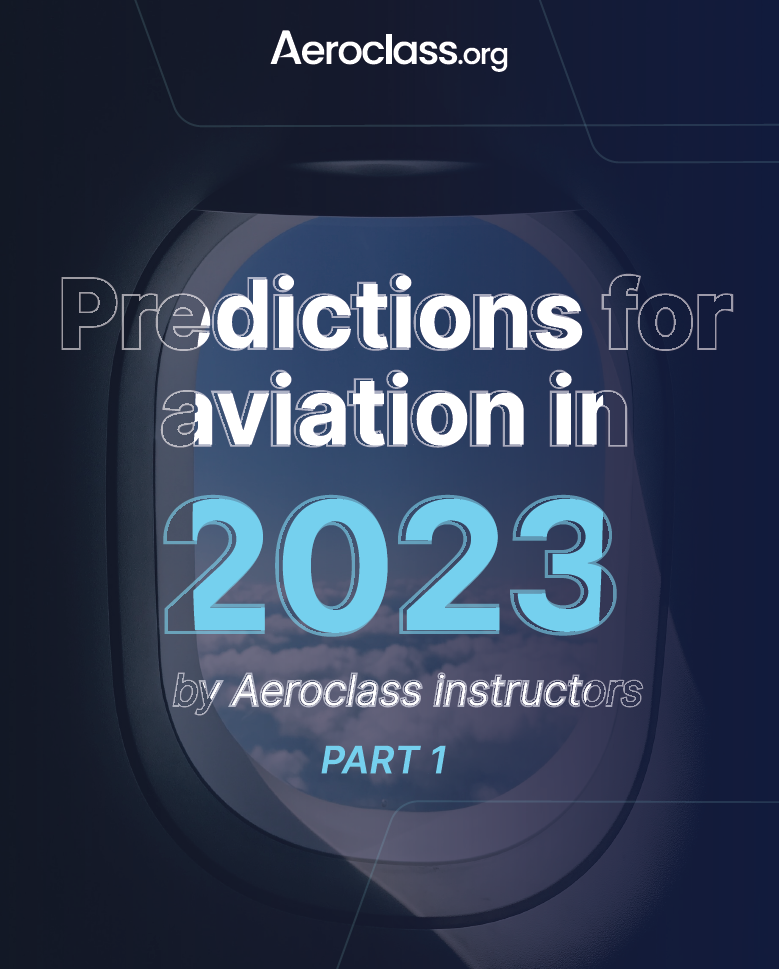 Aeroclass.org

Predictions for aviation in 2023

by Aeroclass instructors

PART 1